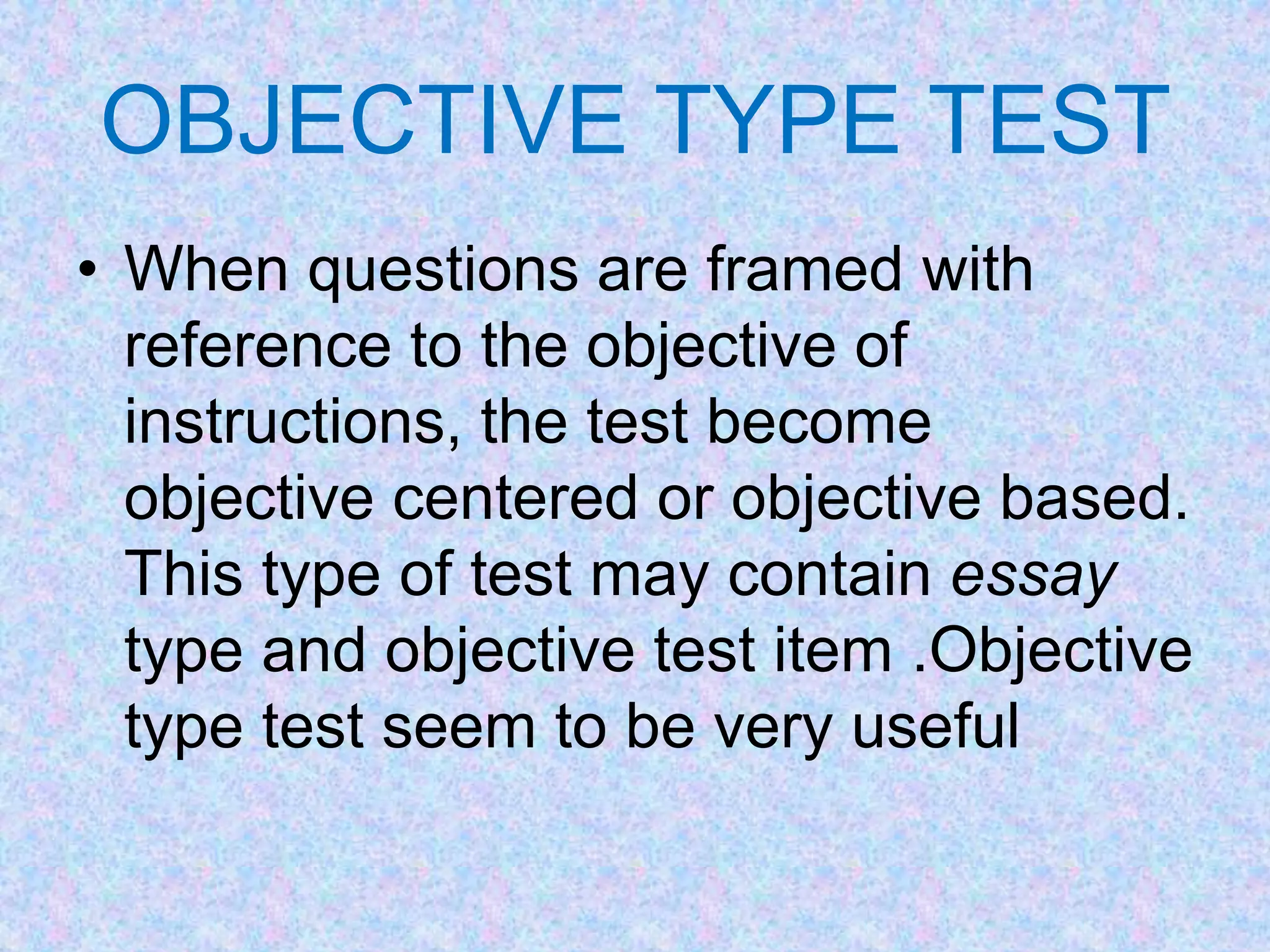 OBJECTIVE TYPE TEST

• When questions are framed with reference to the objective of instructions, the test become objective centered or objective based. This type of test may contain essay type and objective test item .Objective type test seem to be very useful